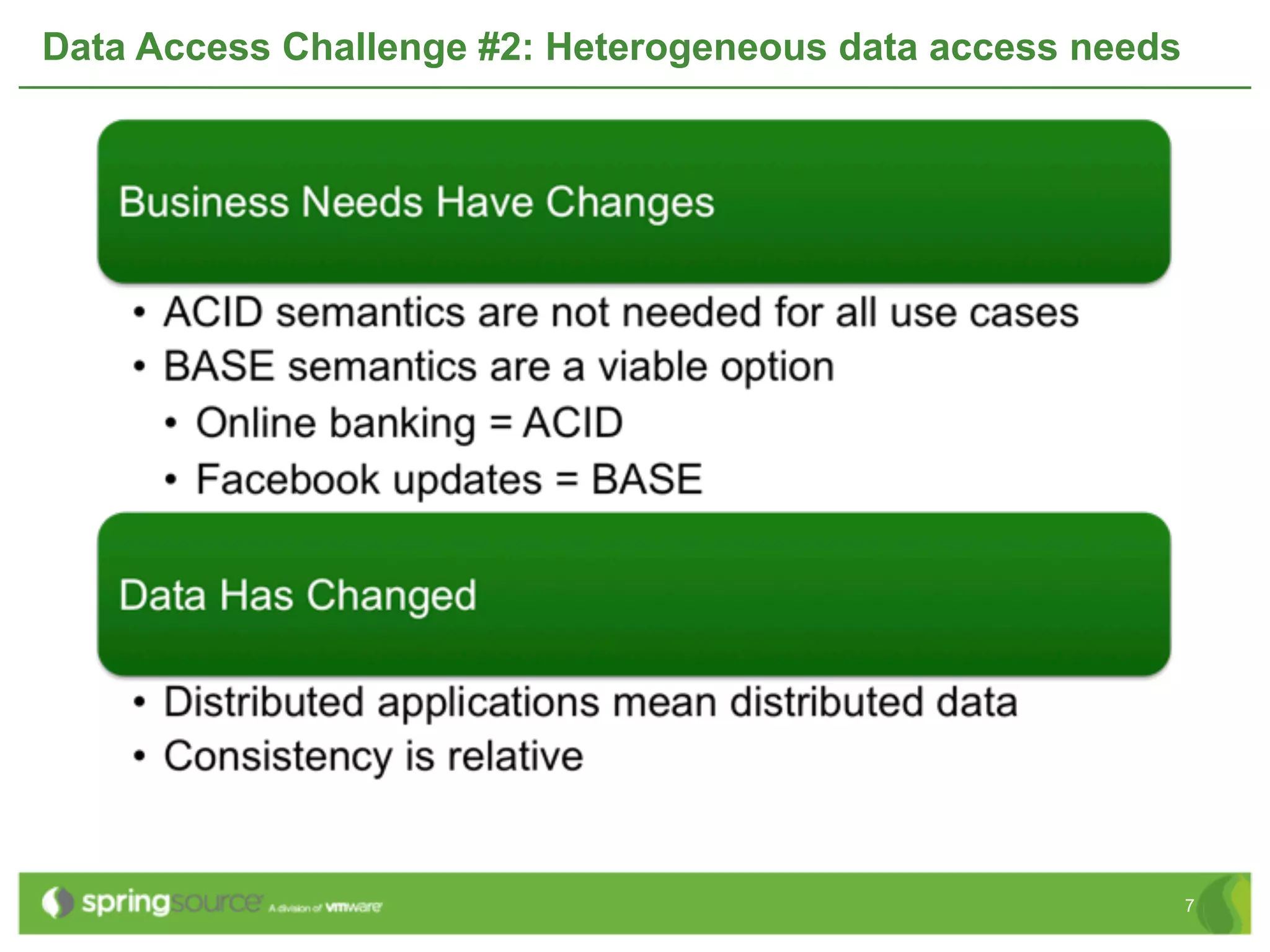 Data Access Challenge #2: Heterogeneous data access needs

Business Needs Have Changes

• ACID semantics are not needed for all use cases
• BASE semantics are a viable option
  • Online banking = ACID
  • Facebook updates = BASE

Data Has Changed

• Distributed applications mean distributed data
• Consistency is relative

springsource A division of vmware

7